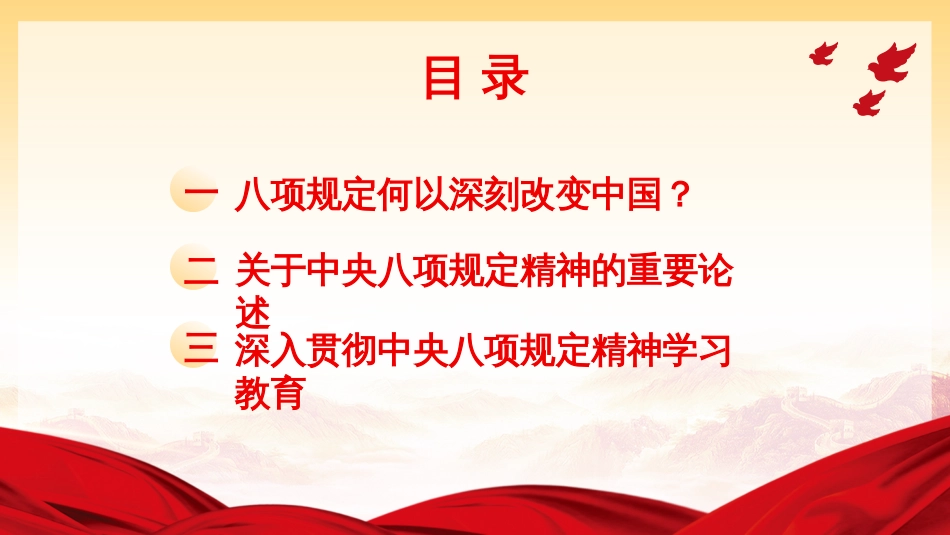 目 录

一 八项规定何以深刻改变中国？

二 关于中央八项规定精神的重要论述

三 深入贯彻中央八项规定精神学习教育